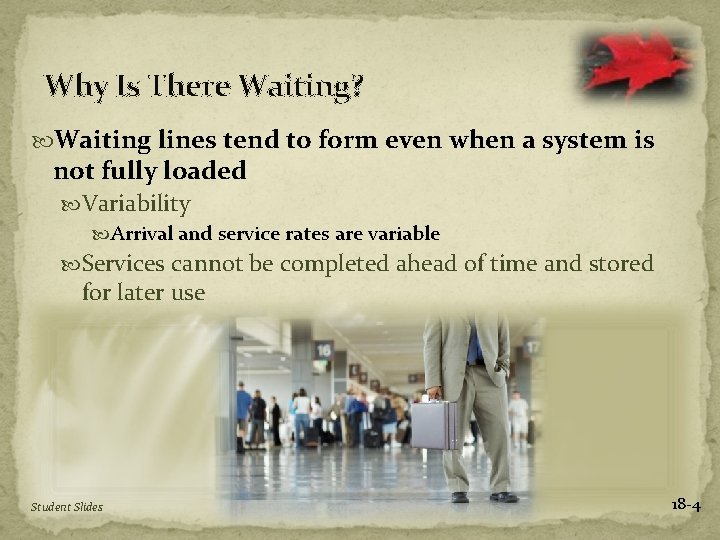 Why Is There Waiting?

Waiting lines tend to form even when a system is not fully loaded

Variability

Arrival and service rates are variable

Services cannot be completed ahead of time and stored for later use

16

17

Student Slides

18-4